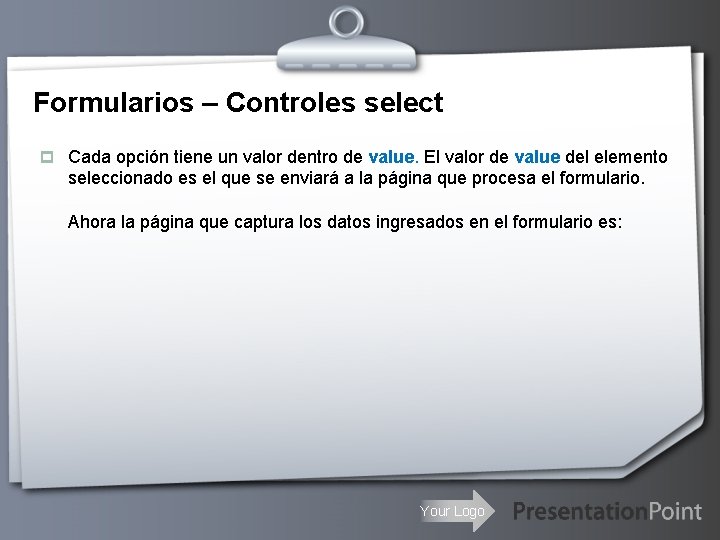 Formularios – Controles select

Cada opción tiene un valor dentro de value. El valor de value del elemento seleccionado es el que se enviará a la página que procesa el formulario.

Ahora la página que captura los datos ingresados en el formulario es:

Your Logo

PresentationPoint